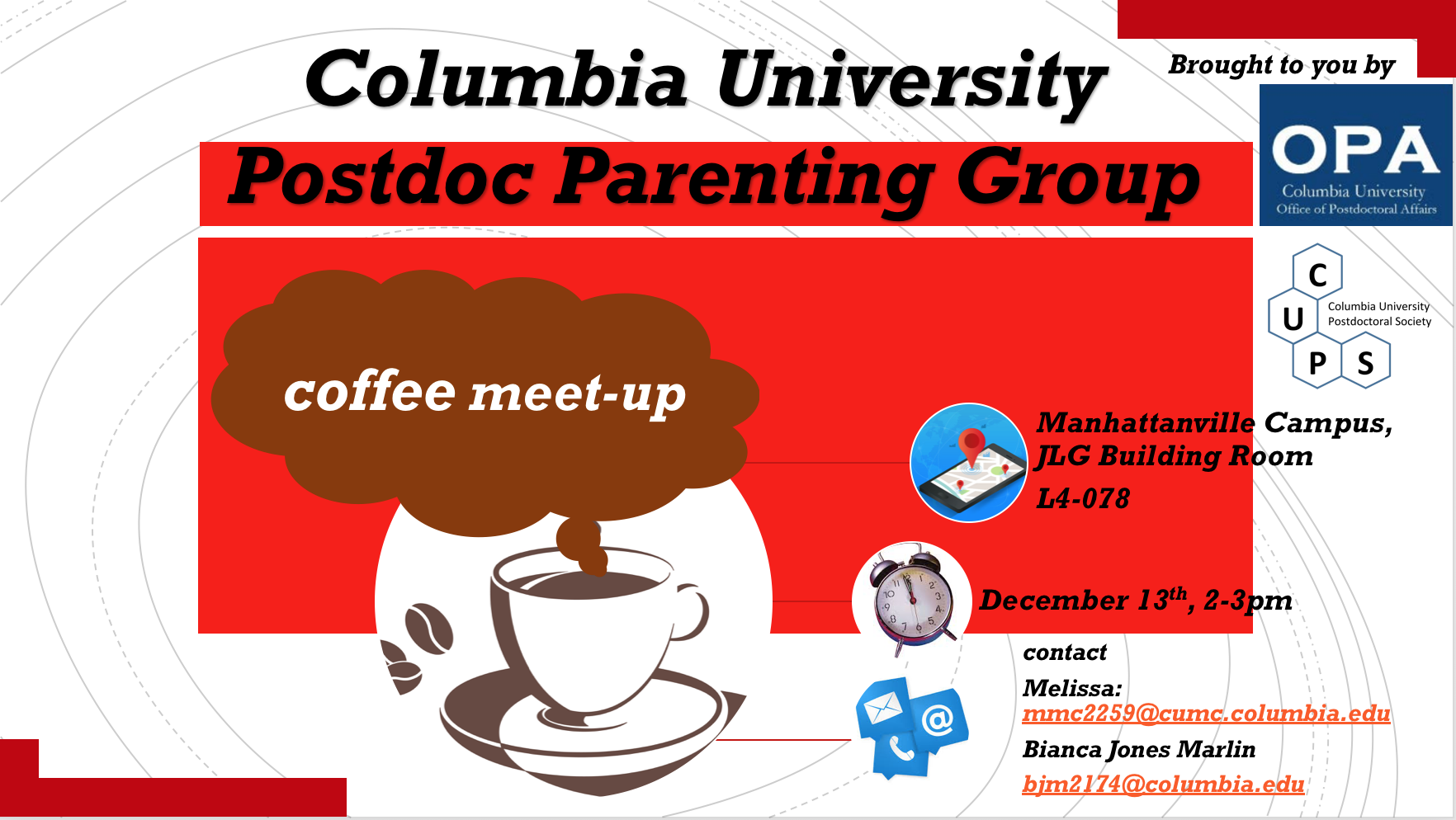 Columbia University

Postdoc Parenting Group

Brought to you by

OPA
Columbia University
Office of Postdoctoral Affairs

C U P S
Columbia University
Postdoctoral Society

coffee meet-up

Manhattanville Campus, JLG Building Room L4-078

December 13$^{th}$, 2-3pm

contact

Melissa: mmc2259@cumc.columbia.edu

Bianca Jones Marlin
bjm2174@columbia.edu